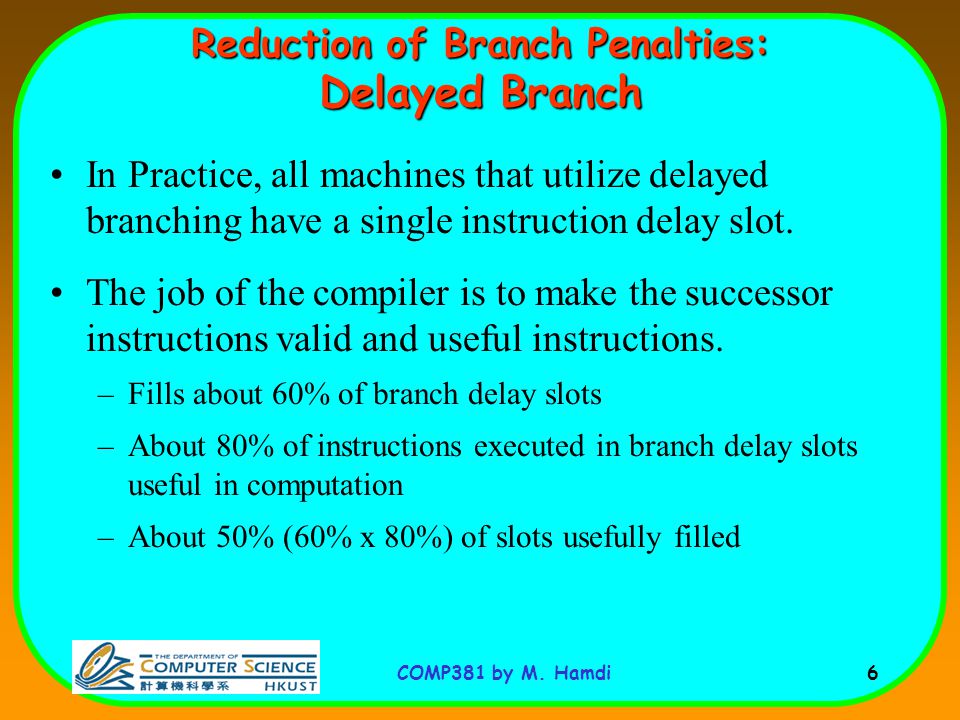 Reduction of Branch Penalties:
Delayed Branch

• In Practice, all machines that utilize delayed branching have a single instruction delay slot.

• The job of the compiler is to make the successor instructions valid and useful instructions.

– Fills about 60% of branch delay slots

– About 80% of instructions executed in branch delay slots useful in computation

– About 50% (60% x 80%) of slots usefully filled

THE DEPARTMENT OF COMPUTER SCIENCE 計算機科學系 HKUST

COMP381 by M. Hamdi

6